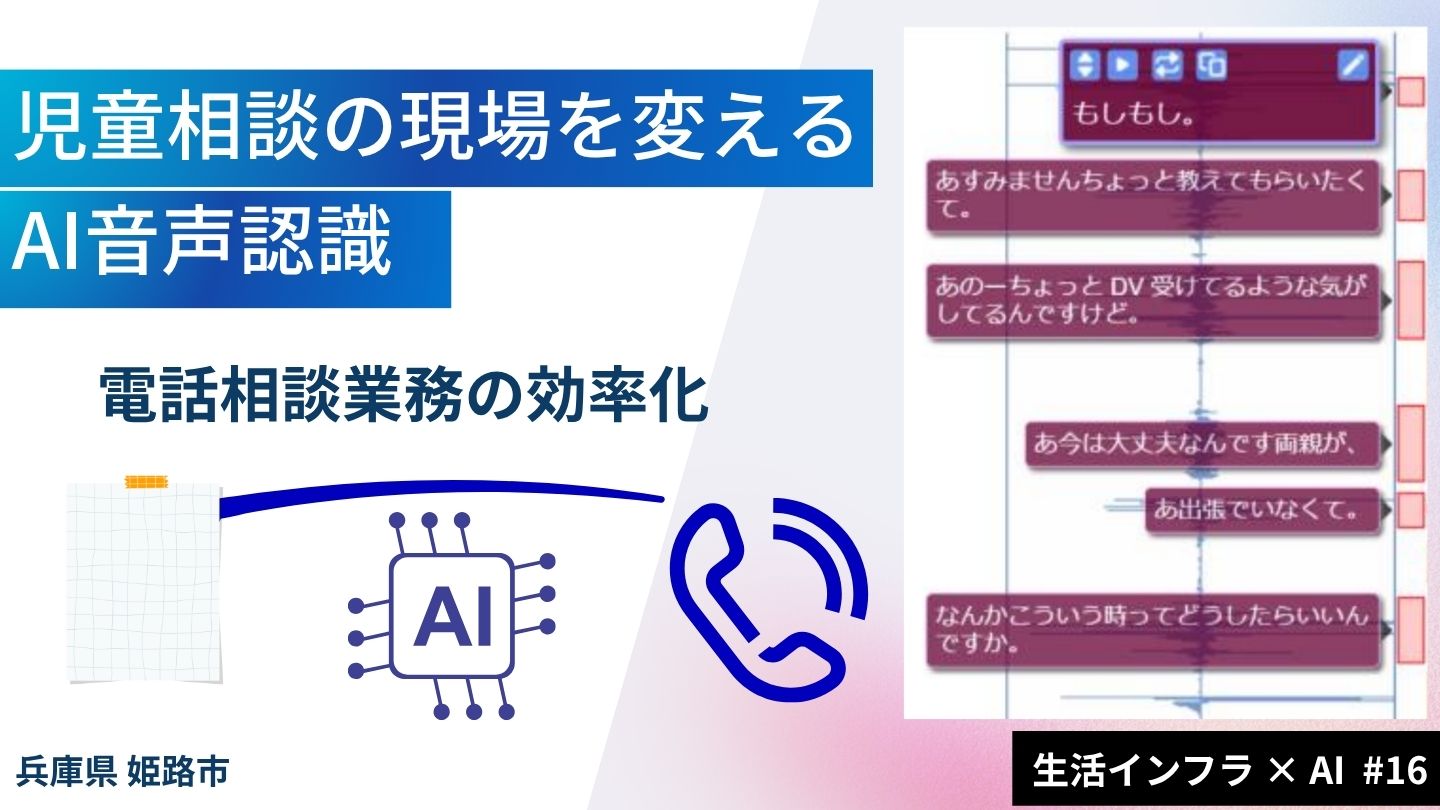 児童相談の現場を変える

AI音声認識

電話相談業務の効率化

AI

兵庫県 姫路市

もしもし。

あすみませんちょっと教えてもらいたくて。

あのーちょっと DV 受けてるような気がしてるんですけど。

あ今は大丈夫なんです両親が、

あ出張でいなくて。

なんかこういう時ってどうしたらいいんですか。

生活インフラ × AI #16